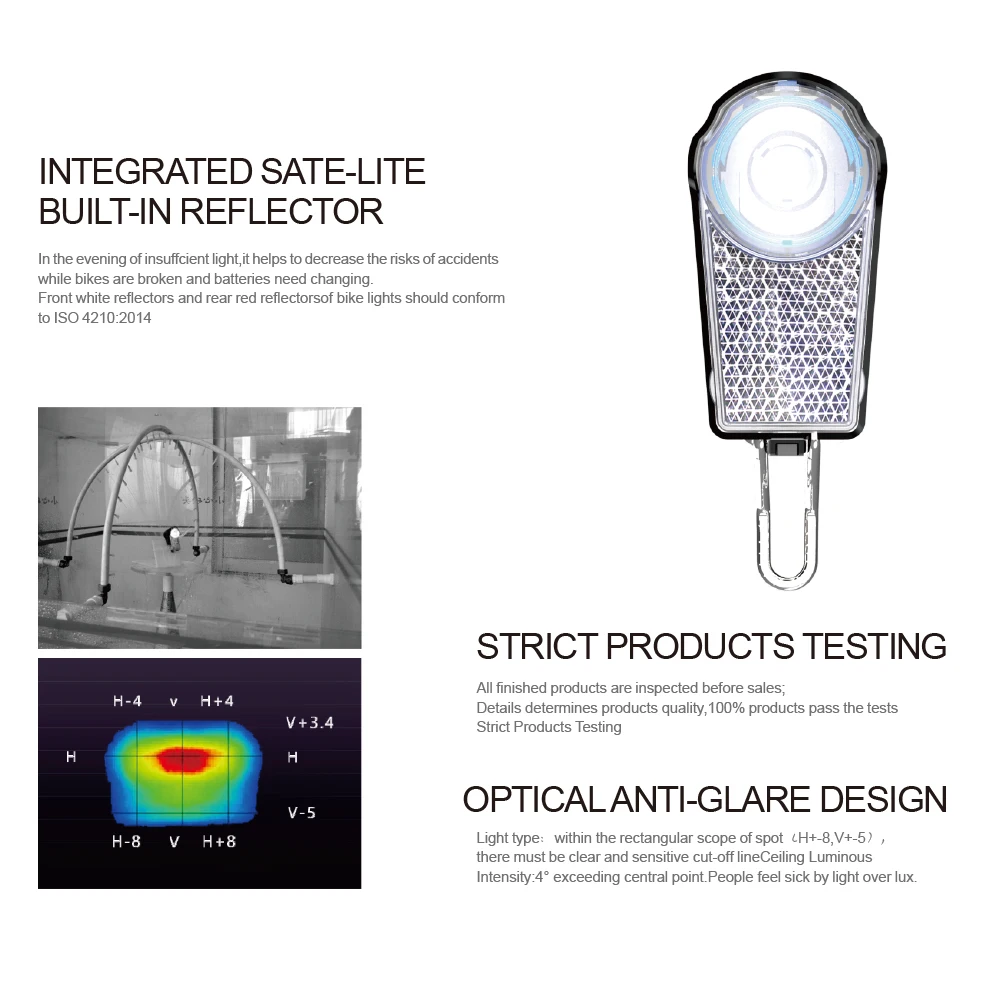 INTEGRATED SATE-LITE
BUILT-IN REFLECTOR

In the evening of insuffcient light,it helps to decrease the risks of accidents while bikes are broken and batteries need changing.
Front white reflectors and rear red reflectorsof bike lights should conform to ISO 4210:2014

H-4 v H+4
V+3.4
H
H
V-5
H-8 V H+8

STRICT PRODUCTS TESTING

All finished products are inspected before sales;
Details determines products quality,100% products pass the tests
Strict Products Testing

OPTICAL ANTI-GLARE DESIGN

Light type: within the rectangular scope of spot（H+-8,V+-5）, there must be clear and sensitive cut-off lineCeiling Luminous Intensity:4° exceeding central point.People feel sick by light over lux.